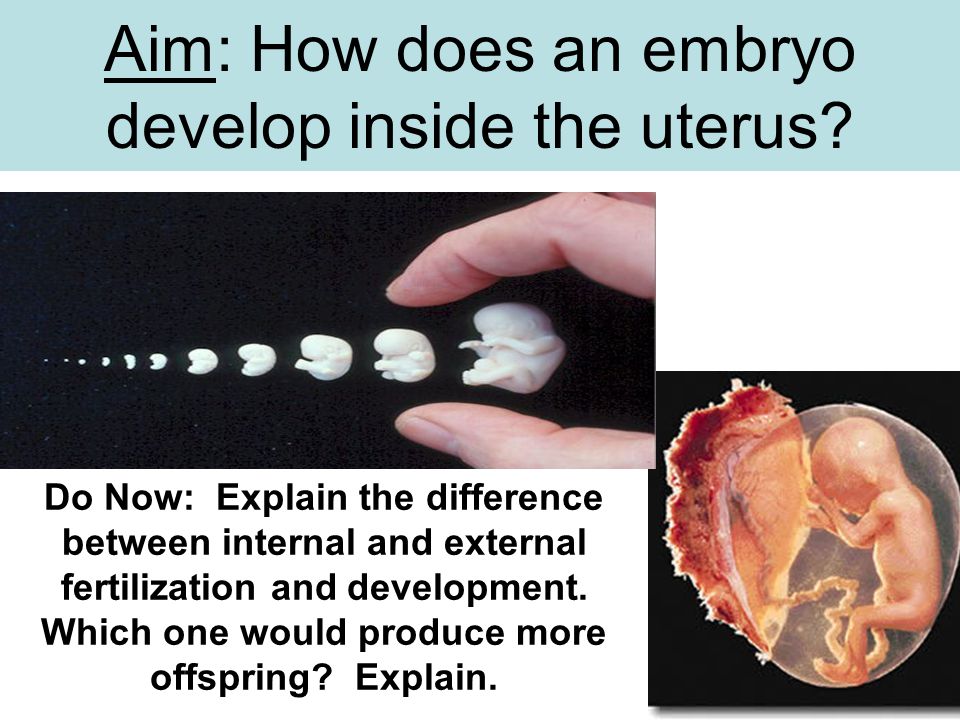 Aim: How does an embryo develop inside the uterus?

Do Now: Explain the difference between internal and external fertilization and development. Which one would produce more offspring? Explain.